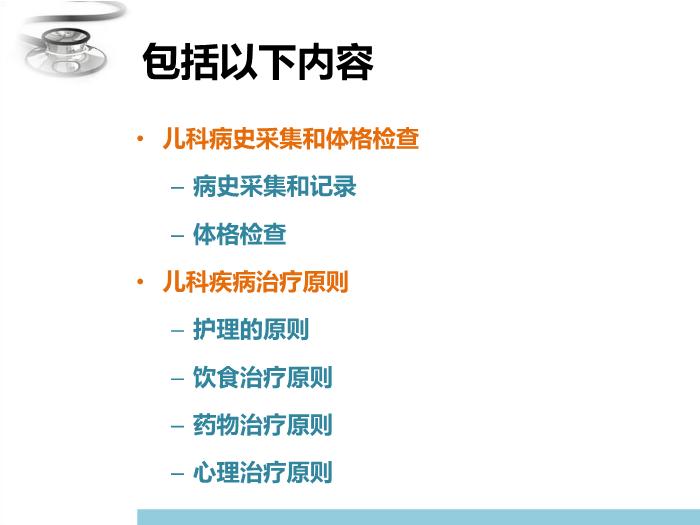 包括以下内容

• 儿科病史采集和体格检查
 – 病史采集和记录
 – 体格检查
• 儿科疾病治疗原则
 – 护理的原则
 – 饮食治疗原则
 – 药物治疗原则
 – 心理治疗原则